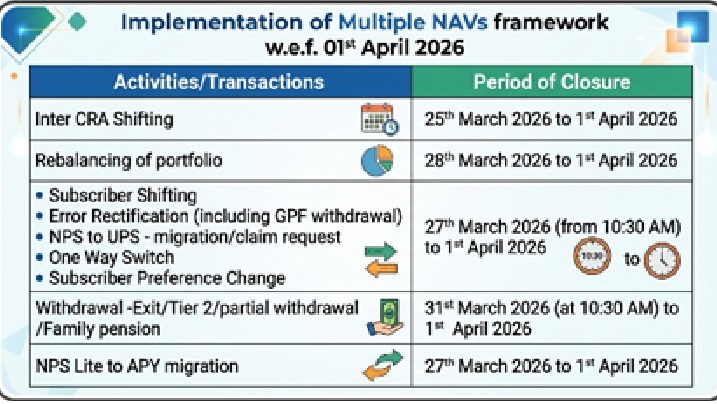 Implementation of Multiple NAVs framework w.e.f. 01$^{st}$ April 2026

| Activities/Transactions | Period of Closure |
|---|---|
| Inter CRA Shifting | 25$^{th}$ March 2026 to 1$^{st}$ April 2026 |
| Rebalancing of portfolio | 28$^{th}$ March 2026 to 1$^{st}$ April 2026 |
| • Subscriber Shifting • Error Rectification (including GPF withdrawal) • NPS to UPS - migration/claim request • One Way Switch • Subscriber Preference Change | 27$^{th}$ March 2026 (from 10:30 AM) to 1$^{st}$ April 2026 10:30 to |
| Withdrawal -Exit/Tier 2/partial withdrawal /Family pension | 31$^{st}$ March 2026 (at 10:30 AM) to 1$^{st}$ April 2026 |
| NPS Lite to APY migration | 27$^{th}$ March 2026 to 1$^{st}$ April 2026 |